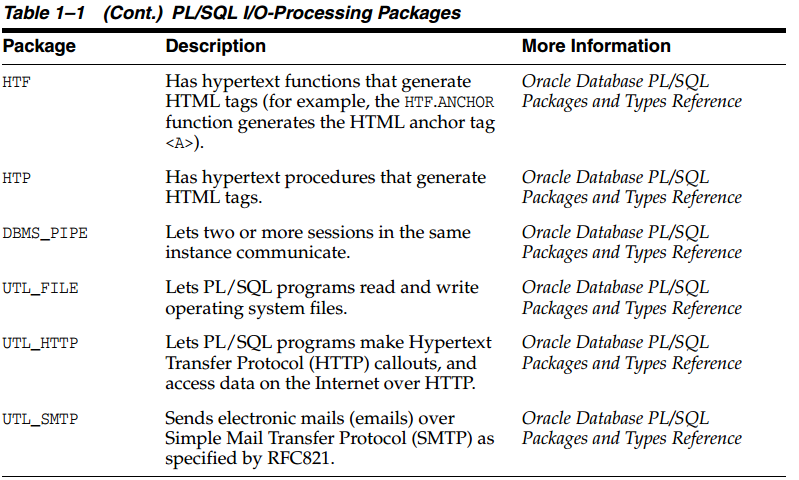 Table 1–1 (Cont.) PL/SQL I/O-Processing Packages

| Package | Description | More Information |
|---|---|---|
| HTF | Has hypertext functions that generate HTML tags (for example, the HTF.ANCHOR function generates the HTML anchor tag <A>). | Oracle Database PL/SQL Packages and Types Reference |
| HTP | Has hypertext procedures that generate HTML tags. | Oracle Database PL/SQL Packages and Types Reference |
| DBMS_PIPE | Lets two or more sessions in the same instance communicate. | Oracle Database PL/SQL Packages and Types Reference |
| UTL_FILE | Lets PL/SQL programs read and write operating system files. | Oracle Database PL/SQL Packages and Types Reference |
| UTL_HTTP | Lets PL/SQL programs make Hypertext Transfer Protocol (HTTP) callouts, and access data on the Internet over HTTP. | Oracle Database PL/SQL Packages and Types Reference |
| UTL_SMTP | Sends electronic mails (emails) over Simple Mail Transfer Protocol (SMTP) as specified by RFC821. | Oracle Database PL/SQL Packages and Types Reference |